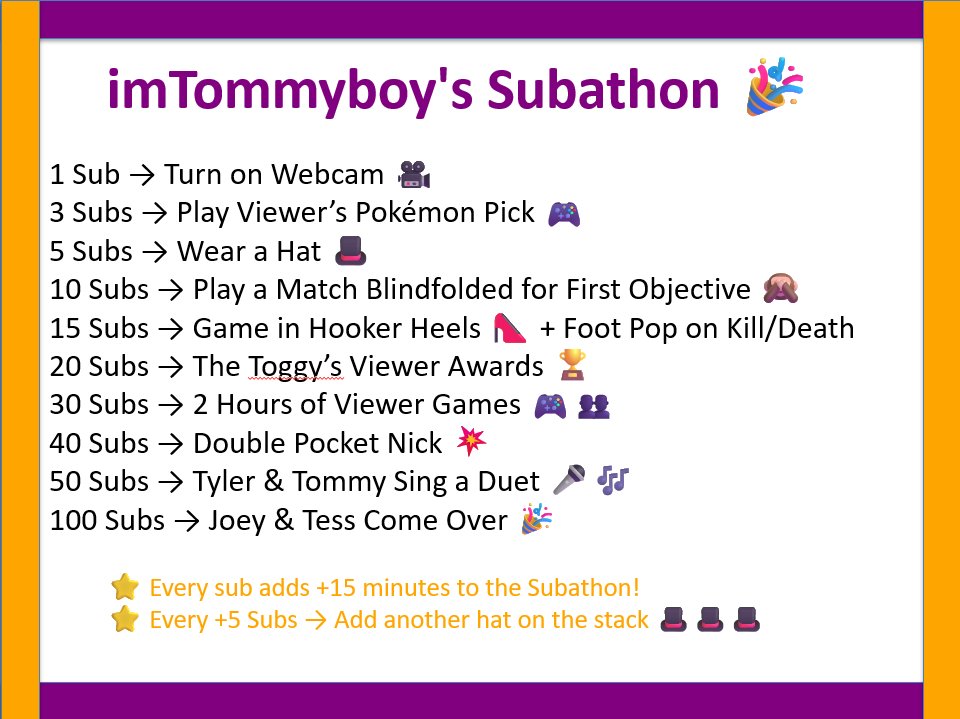 imTommyboy's Subathon 🎉

1 Sub → Turn on Webcam 🎥
3 Subs → Play Viewer’s Pokémon Pick 🎮
5 Subs → Wear a Hat 🎩
10 Subs → Play a Match Blindfolded for First Objective 🙈
15 Subs → Game in Hooker Heels 👠 + Foot Pop on Kill/Death
20 Subs → The Toggy’s Viewer Awards 🏆
30 Subs → 2 Hours of Viewer Games 🎮 👥
40 Subs → Double Pocket Nick 💥
50 Subs → Tyler & Tommy Sing a Duet 🎤 🎶
100 Subs → Joey & Tess Come Over 🎉

⭐ Every sub adds +15 minutes to the Subathon!
⭐ Every +5 Subs → Add another hat on the stack 🎩 🎩 🎩